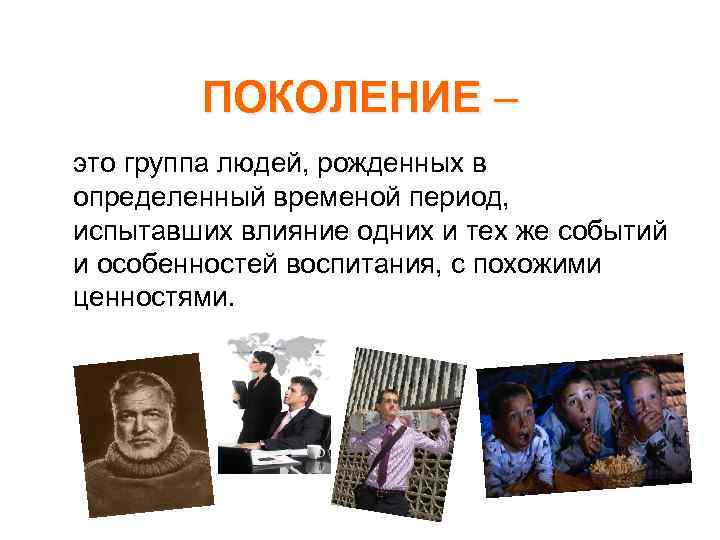 ПОКОЛЕНИЕ –

это группа людей, рожденных в определенный временой период, испытавших влияние одних и тех же событий и особенностей воспитания, с похожими ценностями.